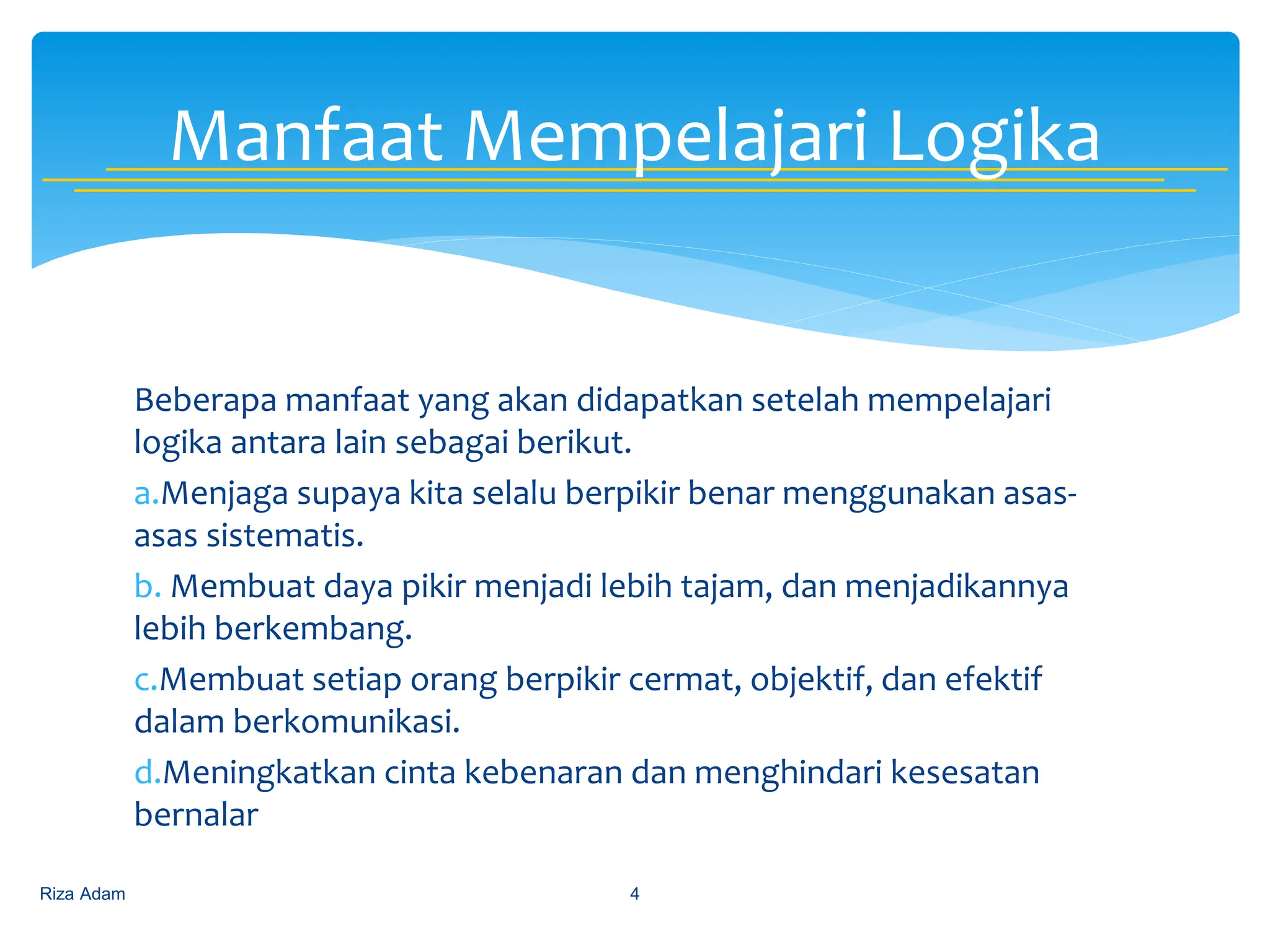 Manfaat Mempelajari Logika

Beberapa manfaat yang akan didapatkan setelah mempelajari logika antara lain sebagai berikut.

a.Menjaga supaya kita selalu berpikir benar menggunakan asas-asas sistematis.

b. Membuat daya pikir menjadi lebih tajam, dan menjadikannya lebih berkembang.

c.Membuat setiap orang berpikir cermat, objektif, dan efektif dalam berkomunikasi.

d.Meningkatkan cinta kebenaran dan menghindari kesesatan bernalar

Riza Adam

4